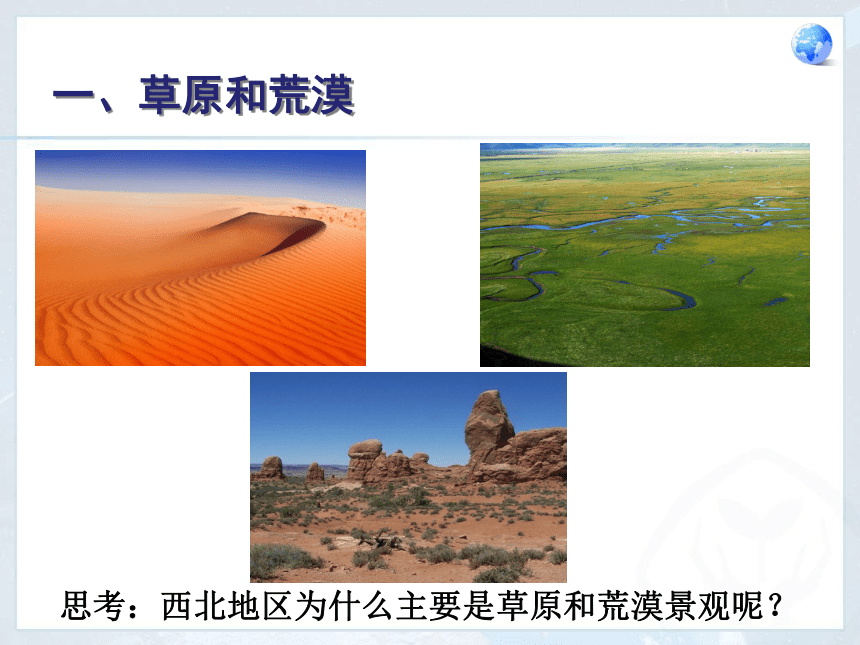 一、草原和荒漠

思考：西北地区为什么主要是草原和荒漠景观呢？